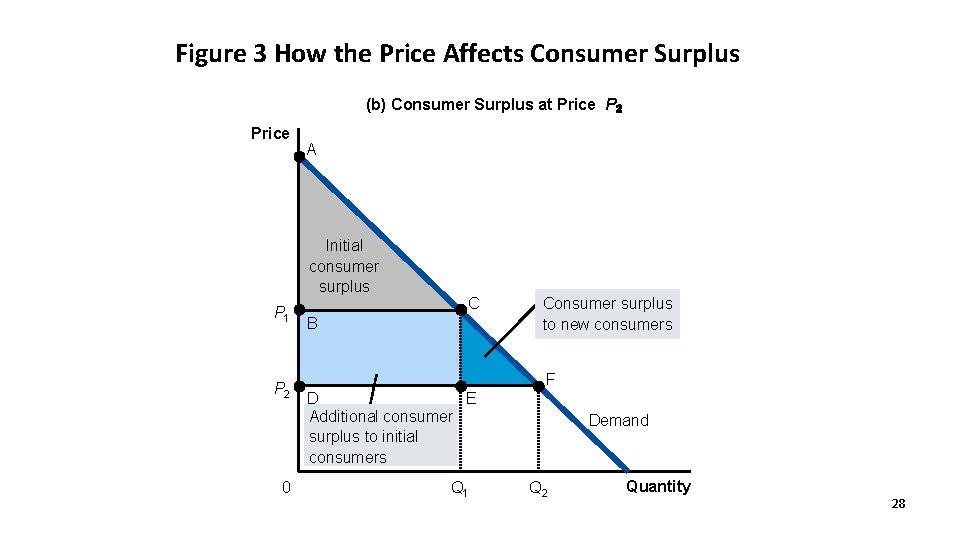 Figure 3 How the Price Affects Consumer Surplus

(b) Consumer Surplus at Price $P_2$

Price

A

Initial consumer surplus

$P_1$

B

C

Consumer surplus to new consumers

$P_2$

D

E

F

Additional consumer surplus to initial consumers

Demand

0

$Q_1$

$Q_2$

Quantity

28